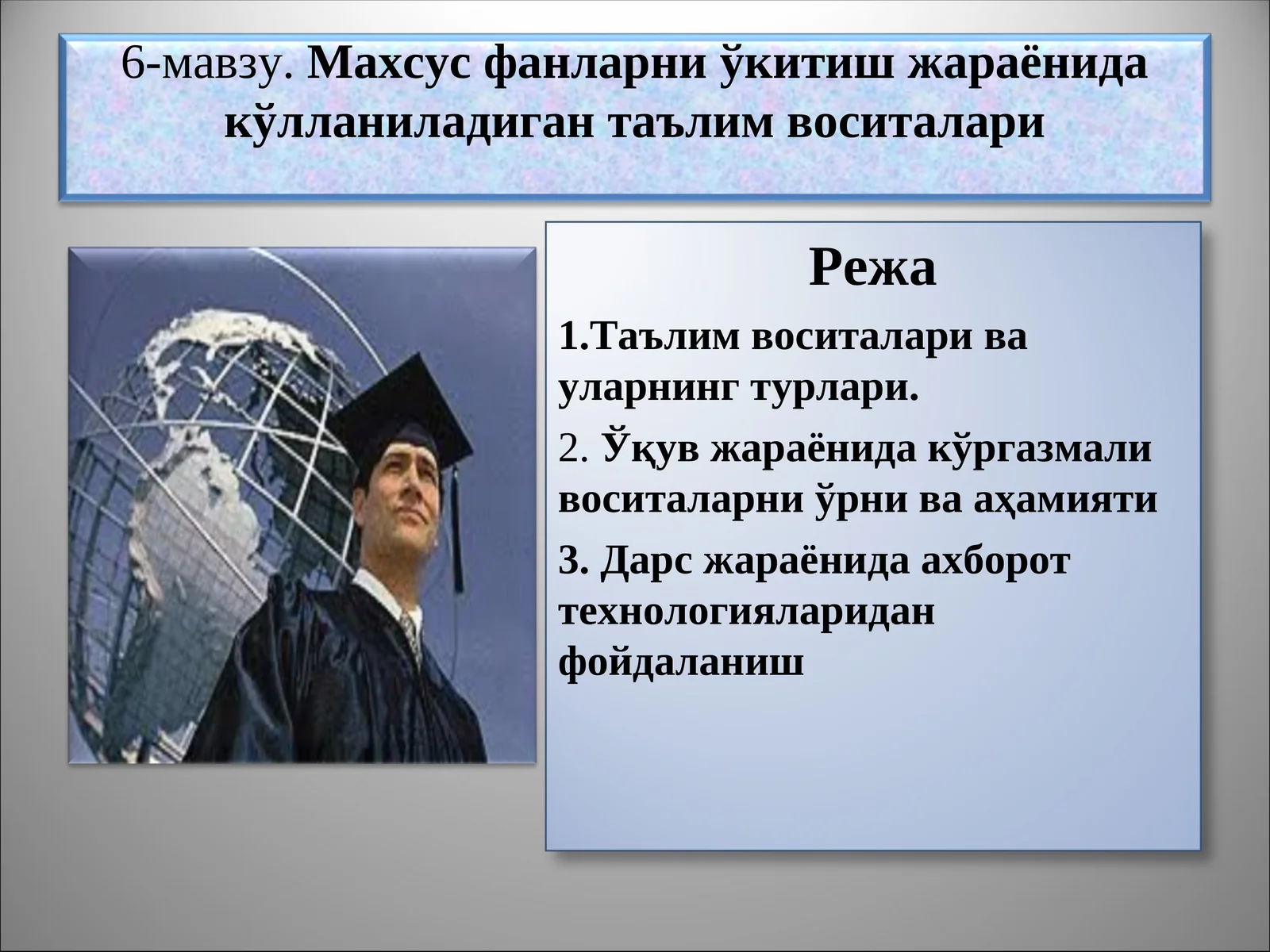 6-мавзу. Махсус фанларни ўкитиш жараёнида кўлланиладиган таълим воситалари

Режа

1.Таълим воситалари ва уларнинг турлари.

2. Ўқув жараёнида кўргазмали воситаларни ўрни ва аҳамияти

3. Дарс жараёнида ахборот технологияларидан фойдаланиш